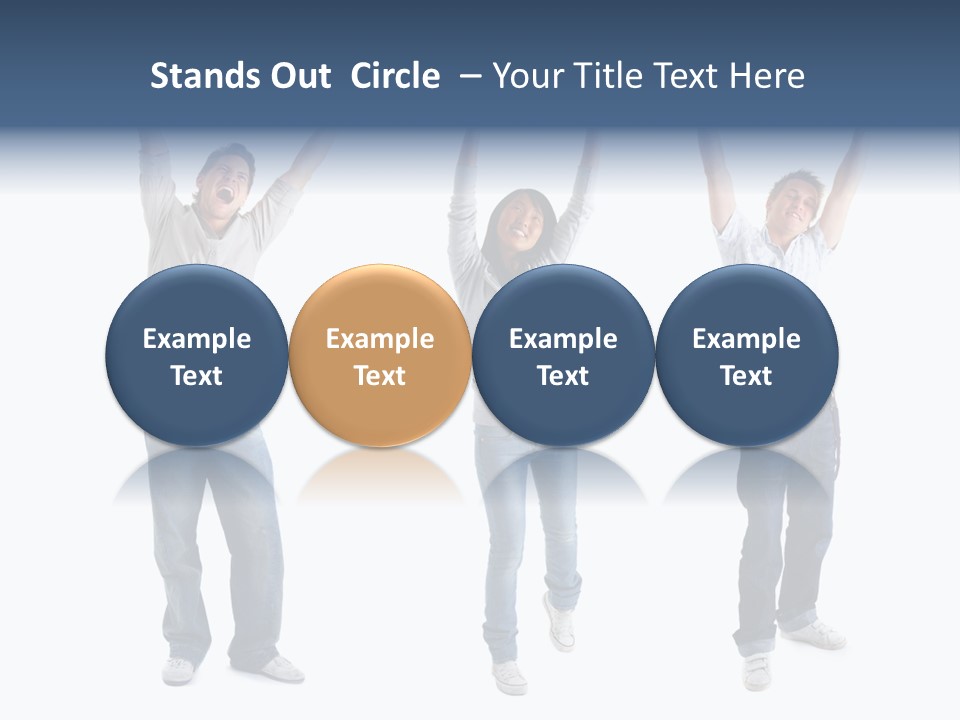 Stands Out Circle – Your Title Text Here

Example Text

Example Text

Example Text

Example Text